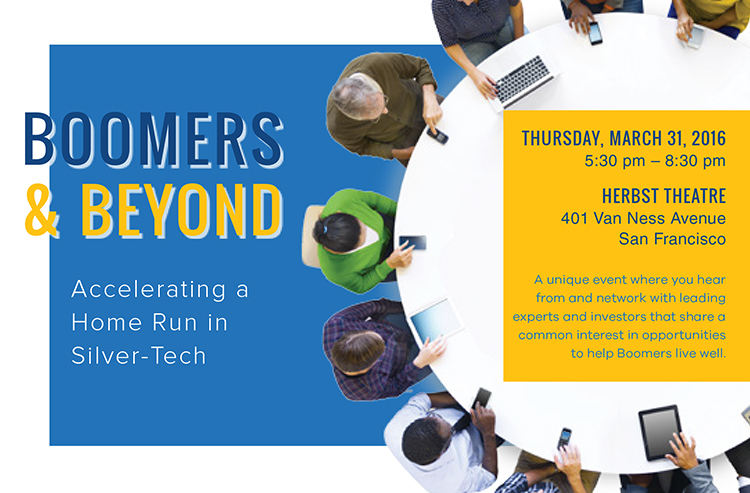 BOOMERS & BEYOND

Accelerating a Home Run in Silver-Tech

THURSDAY, MARCH 31, 2016
5:30 pm – 8:30 pm

HERBST THEATRE
401 Van Ness Avenue
San Francisco

A unique event where you hear from and network with leading experts and investors that share a common interest in opportunities to help Boomers live well.